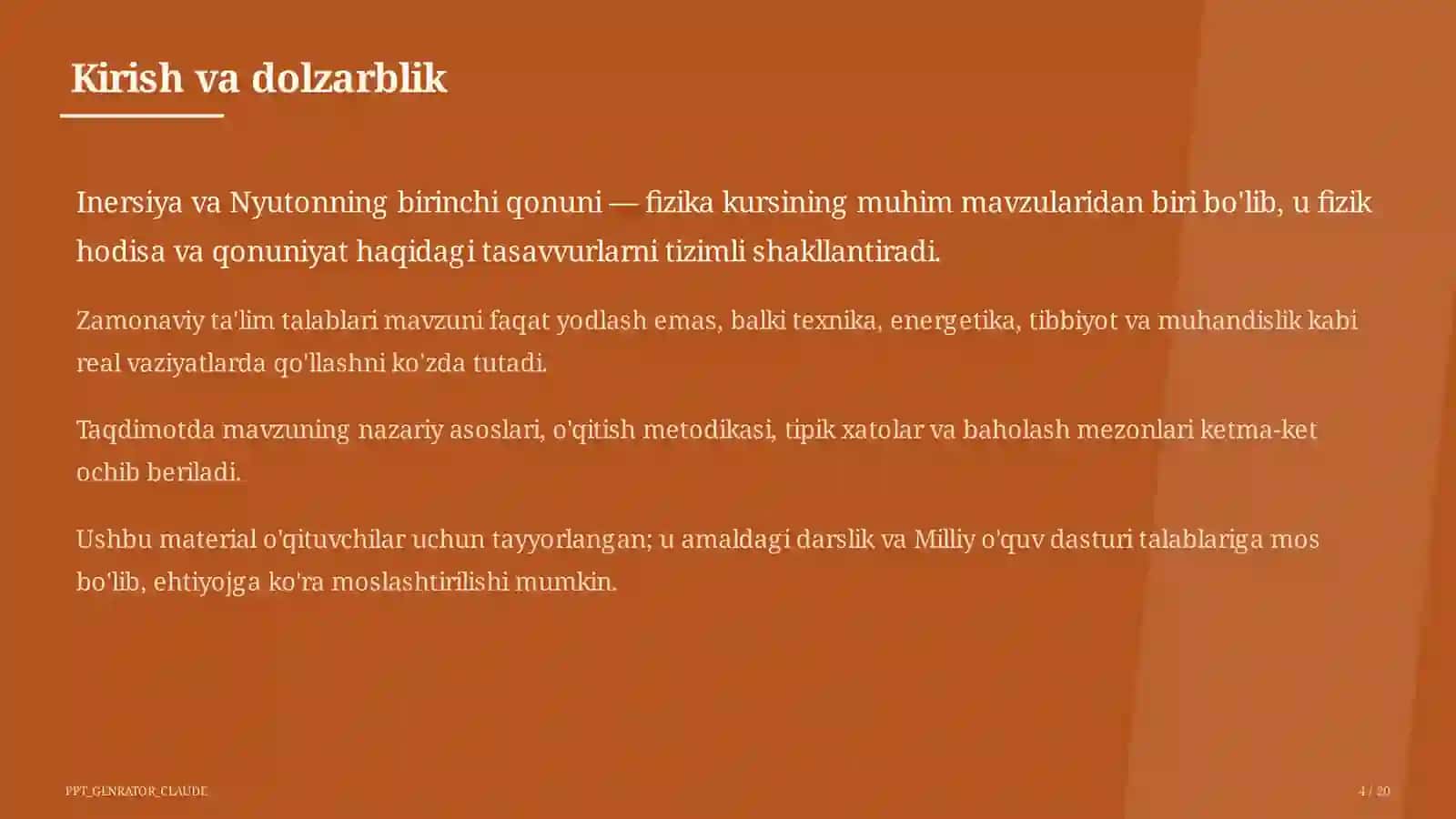 Kirish va dolzarblik

Inersiya va Nyutonning birinchi qonuni — fizika kursining muhim mavzularidan biri bo'lib, u fizik hodisa va qonuniyat haqidagi tasavvurlarni tizimli shakllantiradi.

Zamonaviy ta'lim talablari mavzuni faqat yodlash emas, balki texnika, energetika, tibbiyot va muhandislik kabi real vaziyatlarda qo'llashni ko'zda tutadi.

Taqdimotda mavzuning nazariy asoslari, o'qitish metodikasi, tipik xatolar va baholash mezonlari ketma-ket ochib beriladi.

Ushbu material o'qituvchilar uchun tayyorlangan; u amaldagi darslik va Milliy o'quv dasturi talablariga mos bo'lib, ehtiyojga ko'ra moslashtirilishi mumkin.

PPT_GENRATOR_CLAUDE

4 / 20